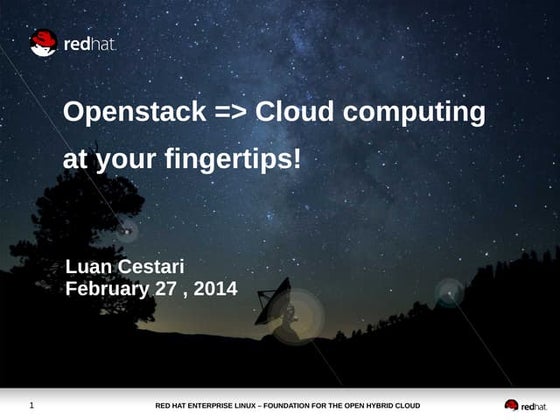 redhat.

Openstack => Cloud computing at your fingertips!

Luan Cestari
February 27 , 2014

1

RED HAT ENTERPRISE LINUX – FOUNDATION FOR THE OPEN HYBRID CLOUD

redhat.